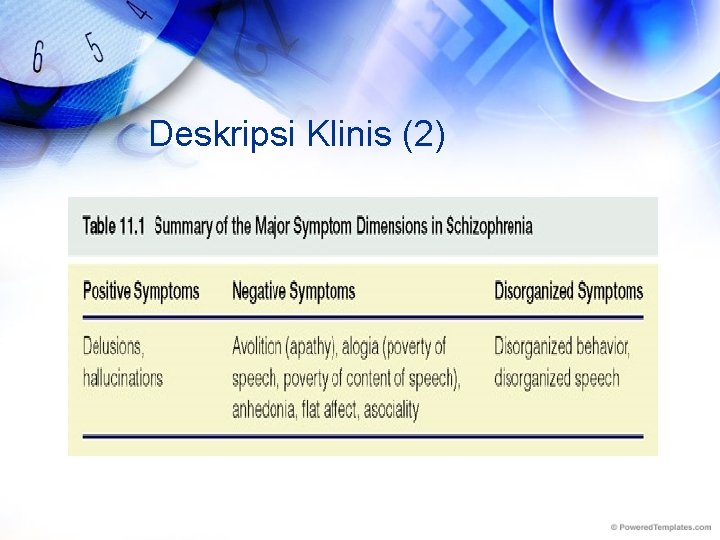 6 5 4

Deskripsi Klinis (2)

Table 11.1 Summary of the Major Symptom Dimensions in Schizophrenia

| Positive Symptoms | Negative Symptoms | Disorganized Symptoms |
|---|---|---|
| Delusions, hallucinations | Avolition (apathy), alogia (poverty of speech, poverty of content of speech), anhedonia, flat affect, asociality | Disorganized behavior, disorganized speech |

© PoweredTemplates.com